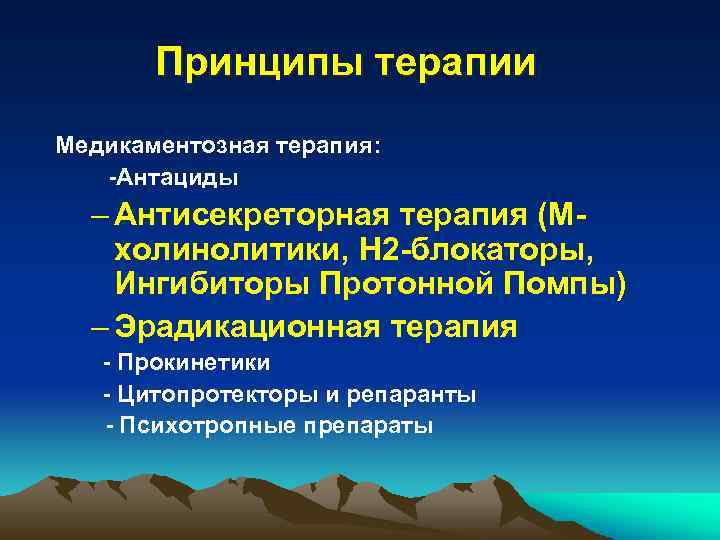 Принципы терапии

Медикаментозная терапия:

-Антациды

– Антисекреторная терапия (М-холинолитики, Н2-блокаторы, Ингибиторы Протонной Помпы)

– Эрадикационная терапия

- Прокинетики

- Цитопротекторы и репаранты

- Психотропные препараты